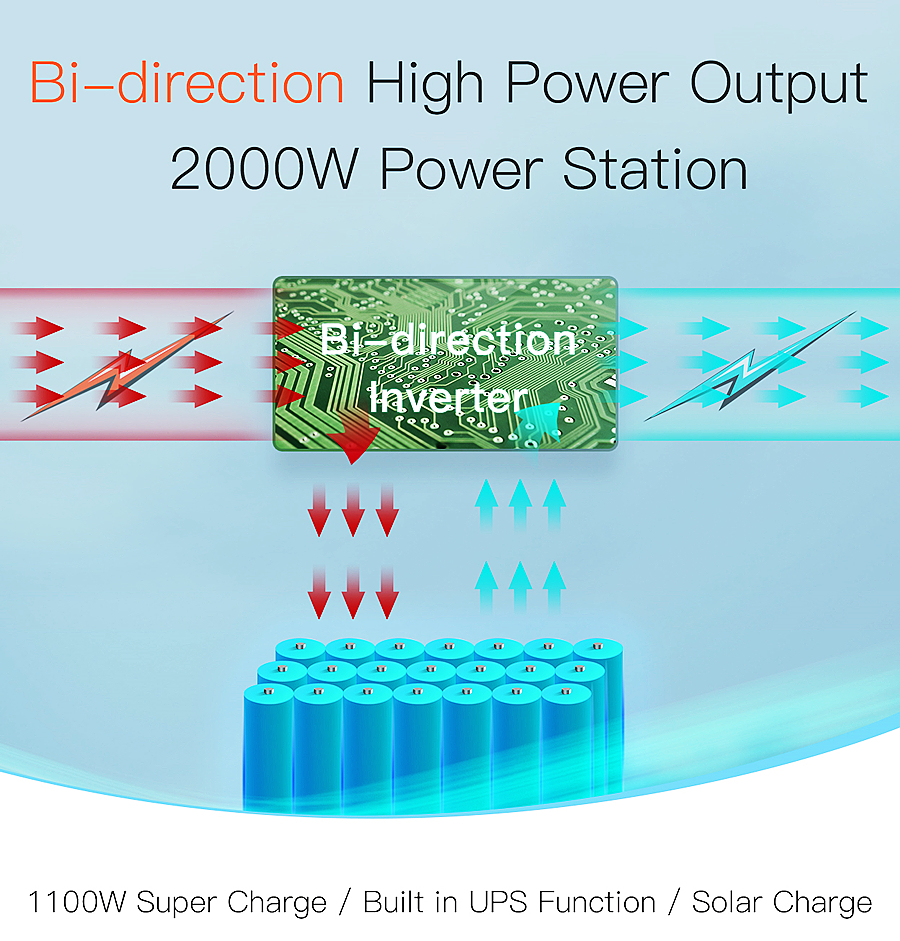 Bi-direction High Power Output
2000W Power Station

Bi-direction Inverter

1100W Super Charge / Built in UPS Function / Solar Charge